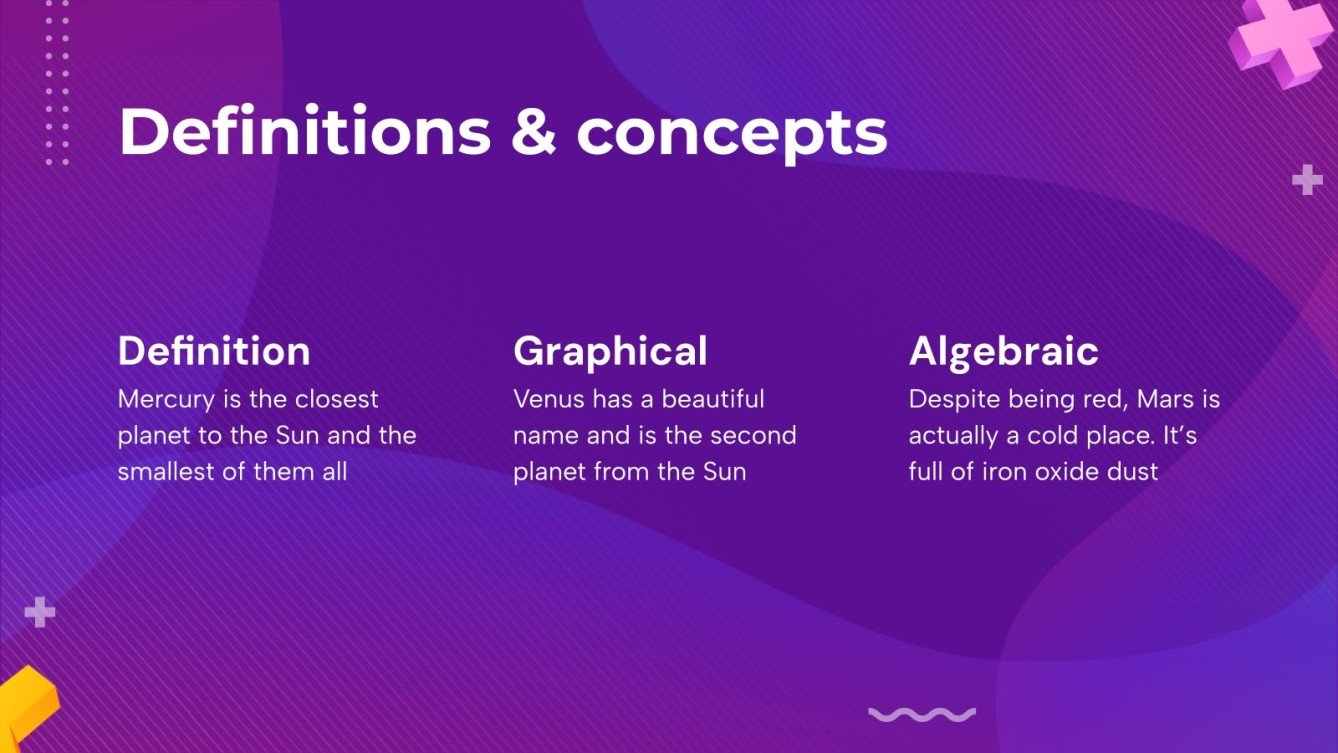 Definitions & concepts

Definition
Mercury is the closest planet to the Sun and the smallest of them all

Graphical
Venus has a beautiful name and is the second planet from the Sun

Algebraic
Despite being red, Mars is actually a cold place. It's full of iron oxide dust